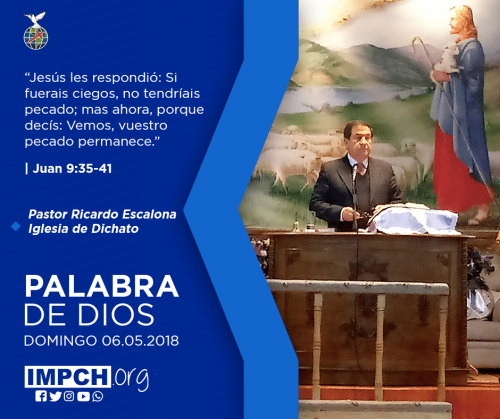 “Jesús les respondió: Si fuerais ciegos, no tendríais pecado; mas ahora, porque decís: Vemos, vuestro pecado permanece.”

| Juan 9:35-41

Pastor Ricardo Escalona
Iglesia de Dichato

PALABRA
DE DIOS
DOMINGO 06.05.2018

IMPCH.org